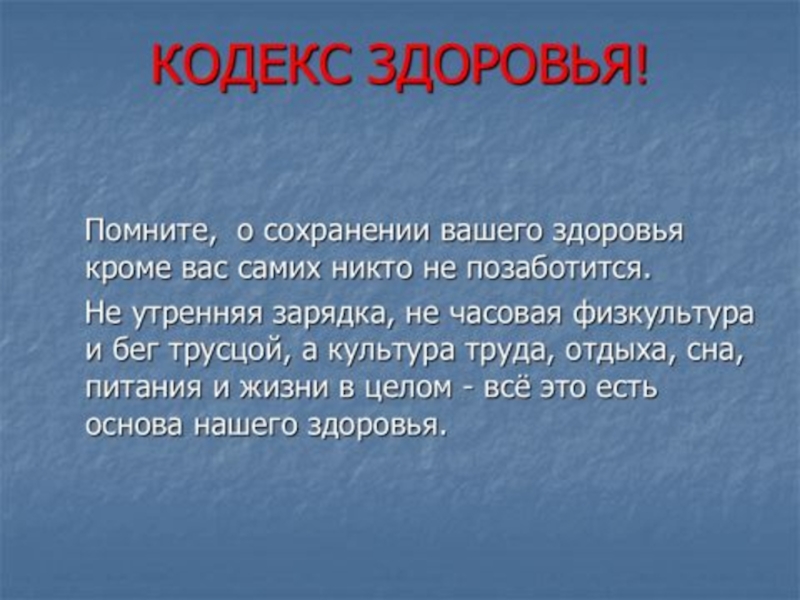 КОДЕКС ЗДОРОВЬЯ!

Помните,  о сохранении вашего здоровья кроме вас самих никто не позаботится.

Не утренняя зарядка, не часовая физкультура и бег трусцой, а культура труда, отдыха, сна, питания и жизни в целом - всё это есть основа нашего здоровья.